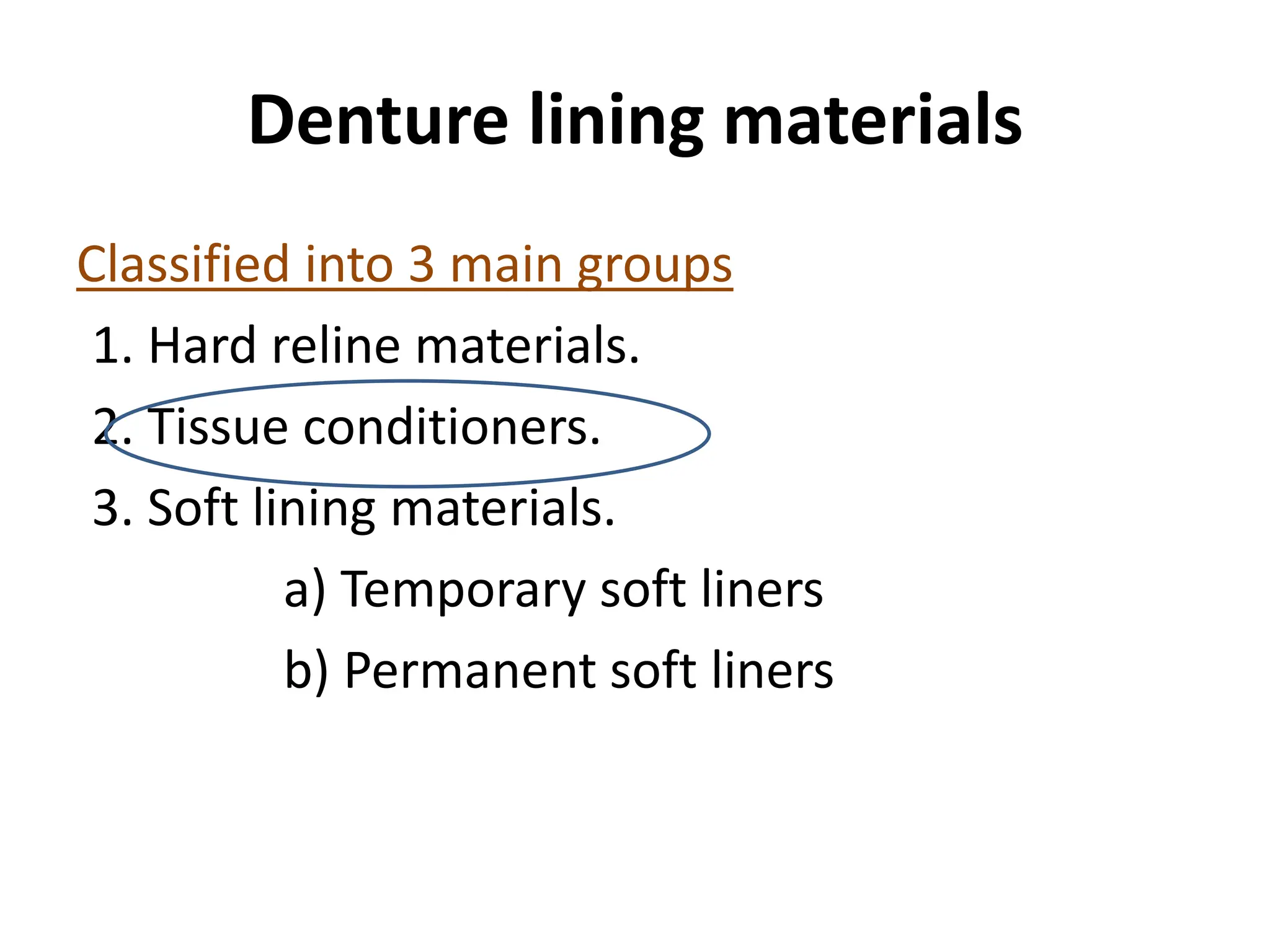 Denture lining materials

Classified into 3 main groups

1. Hard reline materials.

2. Tissue conditioners.

3. Soft lining materials.

a) Temporary soft liners

b) Permanent soft liners